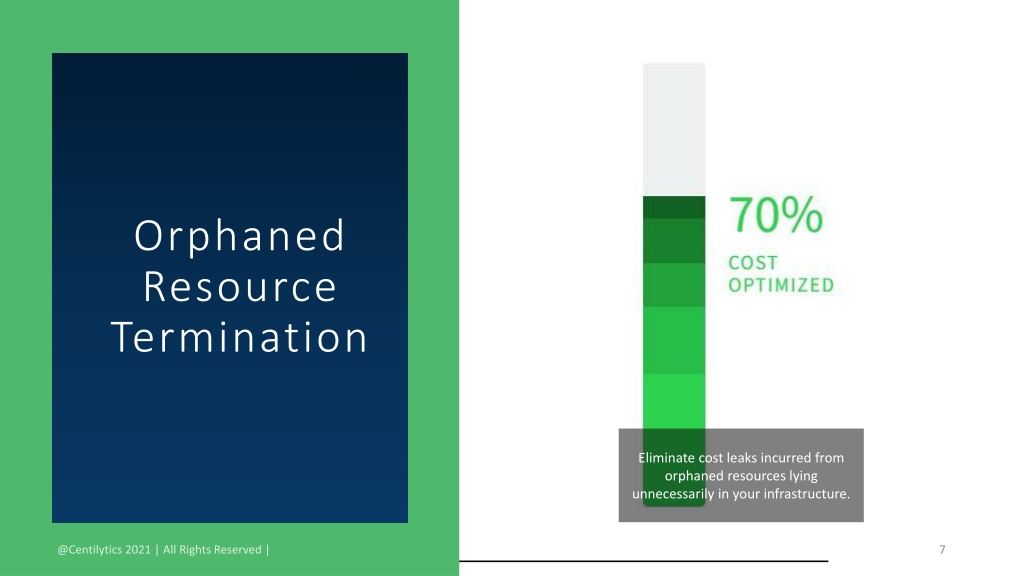 Orphaned Resource Termination

70%

COST OPTIMIZED

Eliminate cost leaks incurred from orphaned resources lying unnecessarily in your infrastructure.

@Centilytics 2021 | All Rights Reserved |

7